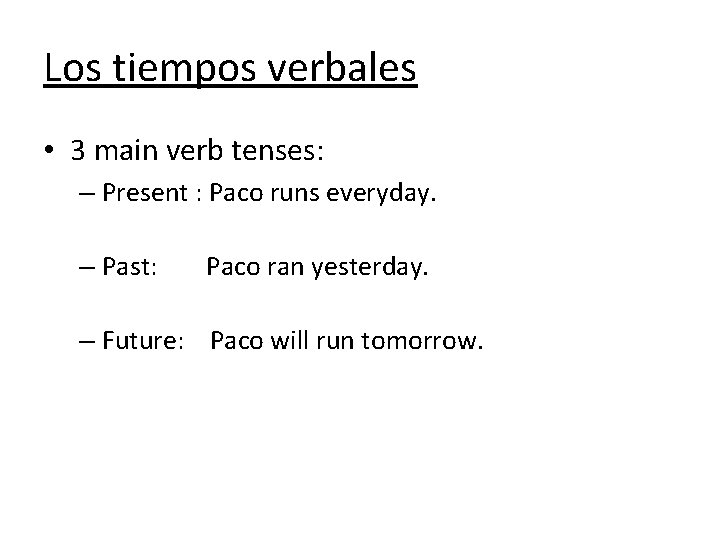 Los tiempos verbales

• 3 main verb tenses:

– Present : Paco runs everyday.

– Past: Paco ran yesterday.

– Future: Paco will run tomorrow.